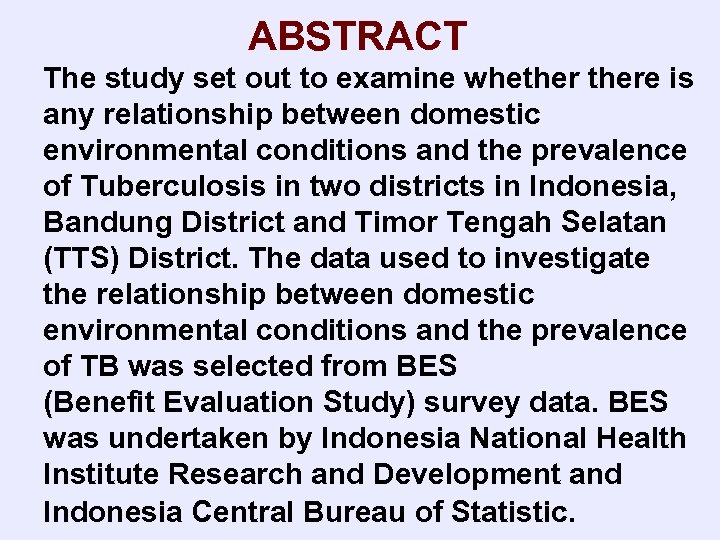 ABSTRACT

The study set out to examine whether there is any relationship between domestic environmental conditions and the prevalence of Tuberculosis in two districts in Indonesia, Bandung District and Timor Tengah Selatan (TTS) District. The data used to investigate the relationship between domestic environmental conditions and the prevalence of TB was selected from BES (Benefit Evaluation Study) survey data. BES was undertaken by Indonesia National Health Institute Research and Development and Indonesia Central Bureau of Statistic.